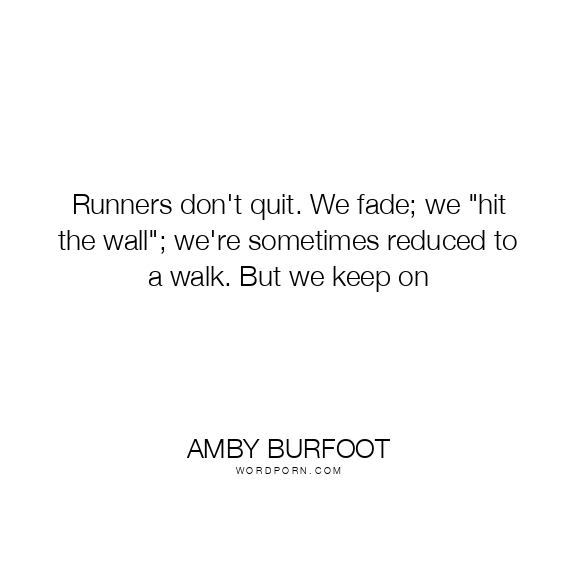 Runners don't quit. We fade; we "hit the wall"; we're sometimes reduced to a walk. But we keep on

AMBY BURFOOT
WORDPORN.COM